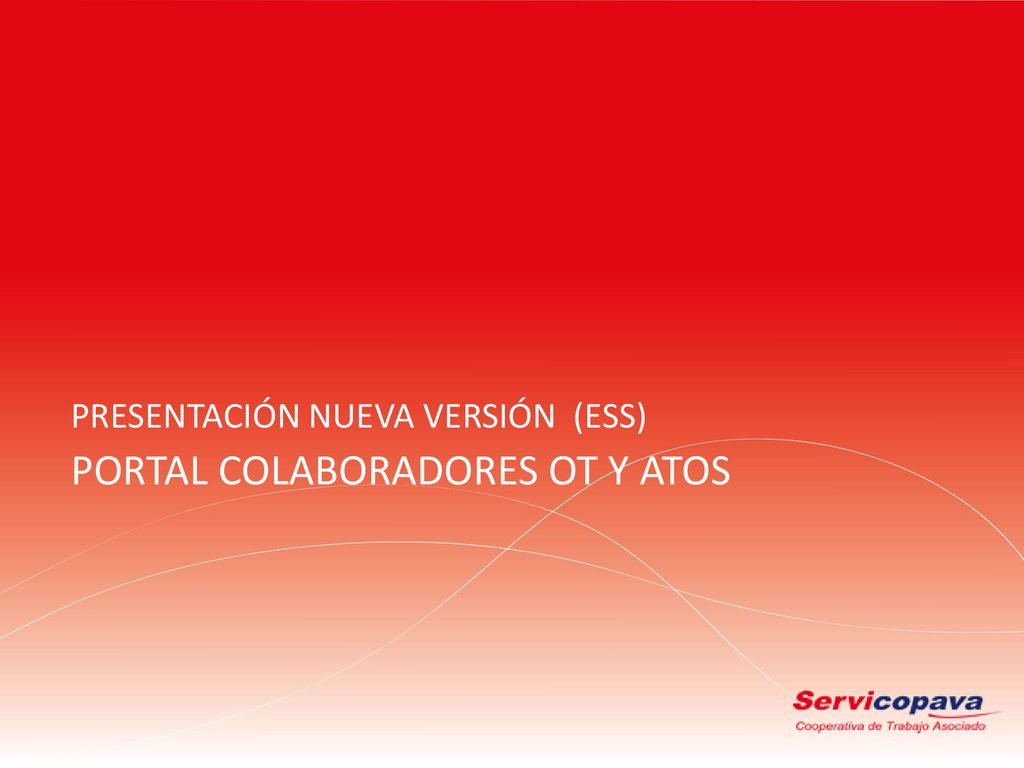 PRESENTACIÓN NUEVA VERSIÓN (ESS)

PORTAL COLABORADORES OT Y ATOS

Servicopava
Cooperativa de Trabajo Asociado